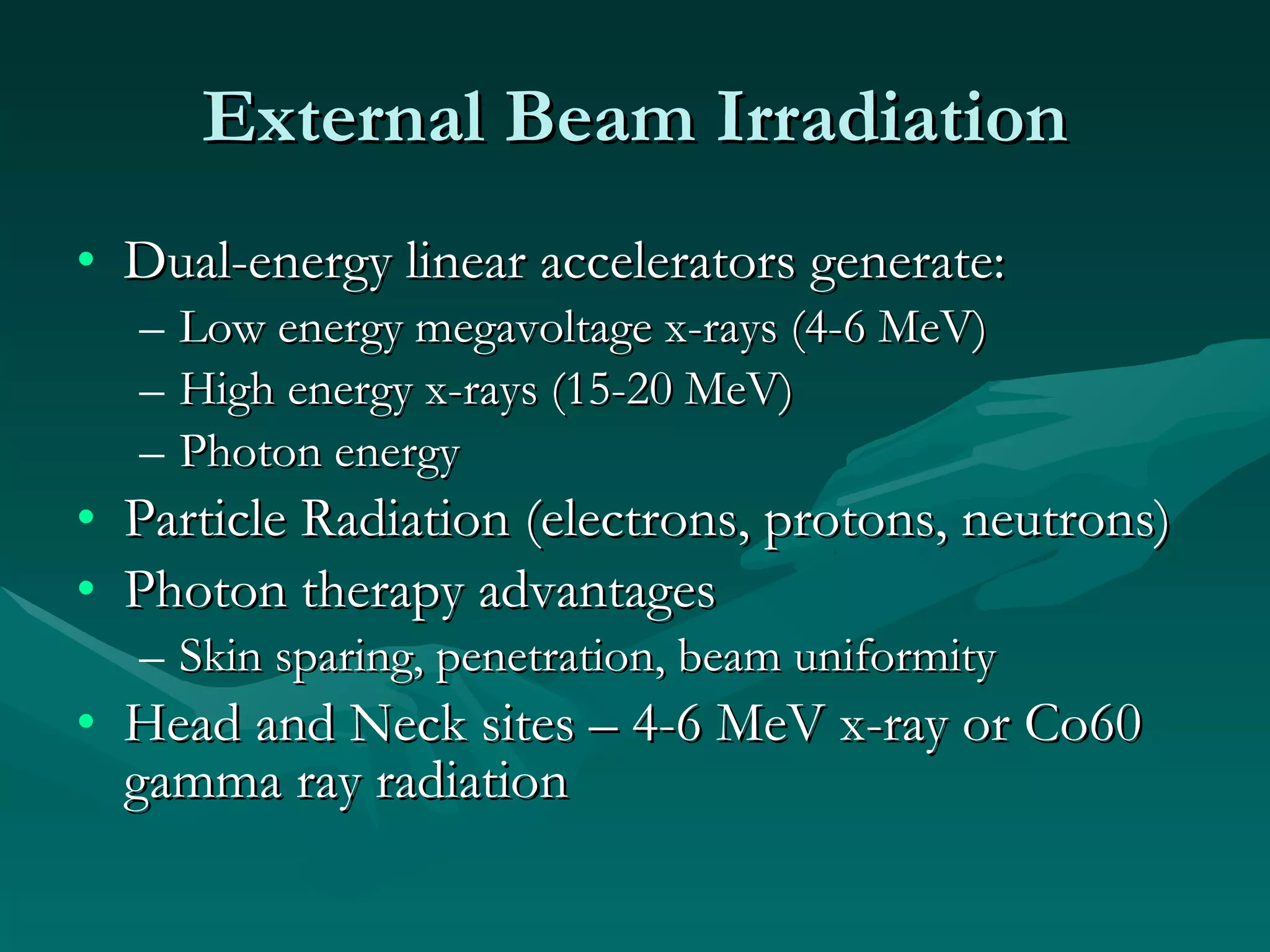 External Beam Irradiation

• Dual-energy linear accelerators generate:
– Low energy megavoltage x-rays (4-6 MeV)
– High energy x-rays (15-20 MeV)
– Photon energy
• Particle Radiation (electrons, protons, neutrons)
• Photon therapy advantages
– Skin sparing, penetration, beam uniformity
• Head and Neck sites – 4-6 MeV x-ray or Co60 gamma ray radiation